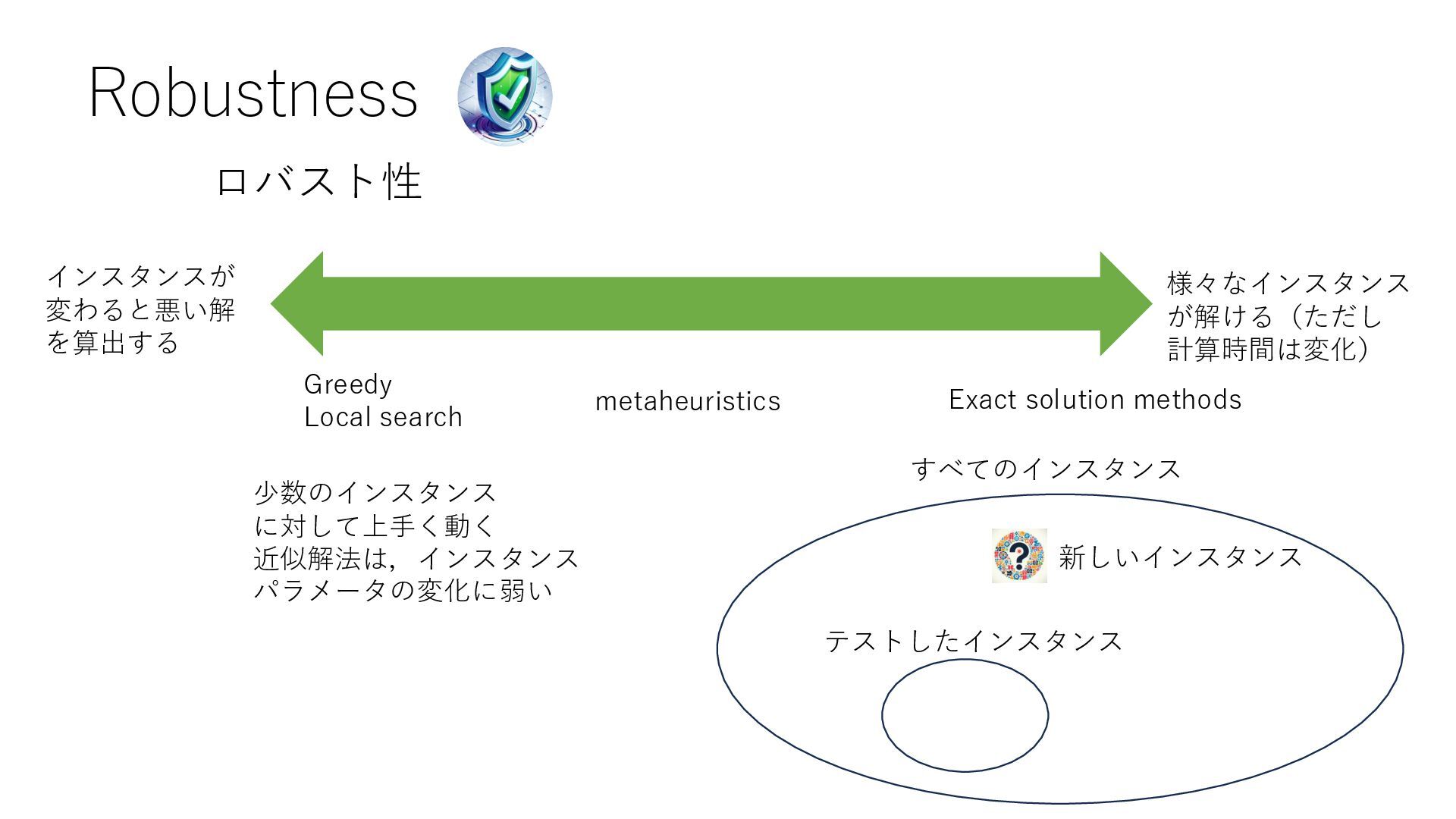 Robustness

ロバスト性

インスタンスが変わると悪い解を算出する

様々なインスタンスが解ける（ただし計算時間は変化）

Greedy
Local search

metaheuristics

Exact solution methods

少数のインスタンスに対して上手く動く近似解法は，インスタンスパラメータの変化に弱い

すべてのインスタンス

新しいインスタンス

テストしたインスタンス